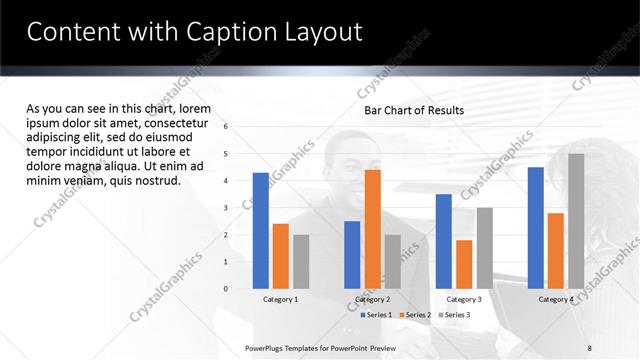 Content with Caption Layout

As you can see in this chart, lorem ipsum dolor sit amet, consectetur adipiscing elit, sed do eiusmod tempor incididunt ut labore et dolore magna aliqua. Ut enim ad minim veniam, quis nostrud.

Bar Chart of Results

6
5
4
3
2
1
0

Category 1
Category 2
Category 3
Category 4

Series 1 Series 2 Series 3

CrystalGraphics

PowerPlugs Templates for PowerPoint Preview

8